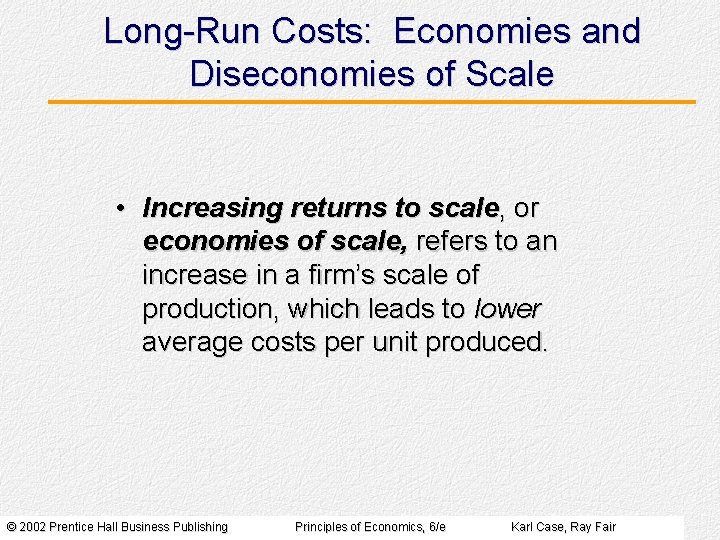 Long-Run Costs: Economies and Diseconomies of Scale

• Increasing returns to scale, or economies of scale, refers to an increase in a firm's scale of production, which leads to lower average costs per unit produced.

© 2002 Prentice Hall Business Publishing Principles of Economics, 6/e Karl Case, Ray Fair